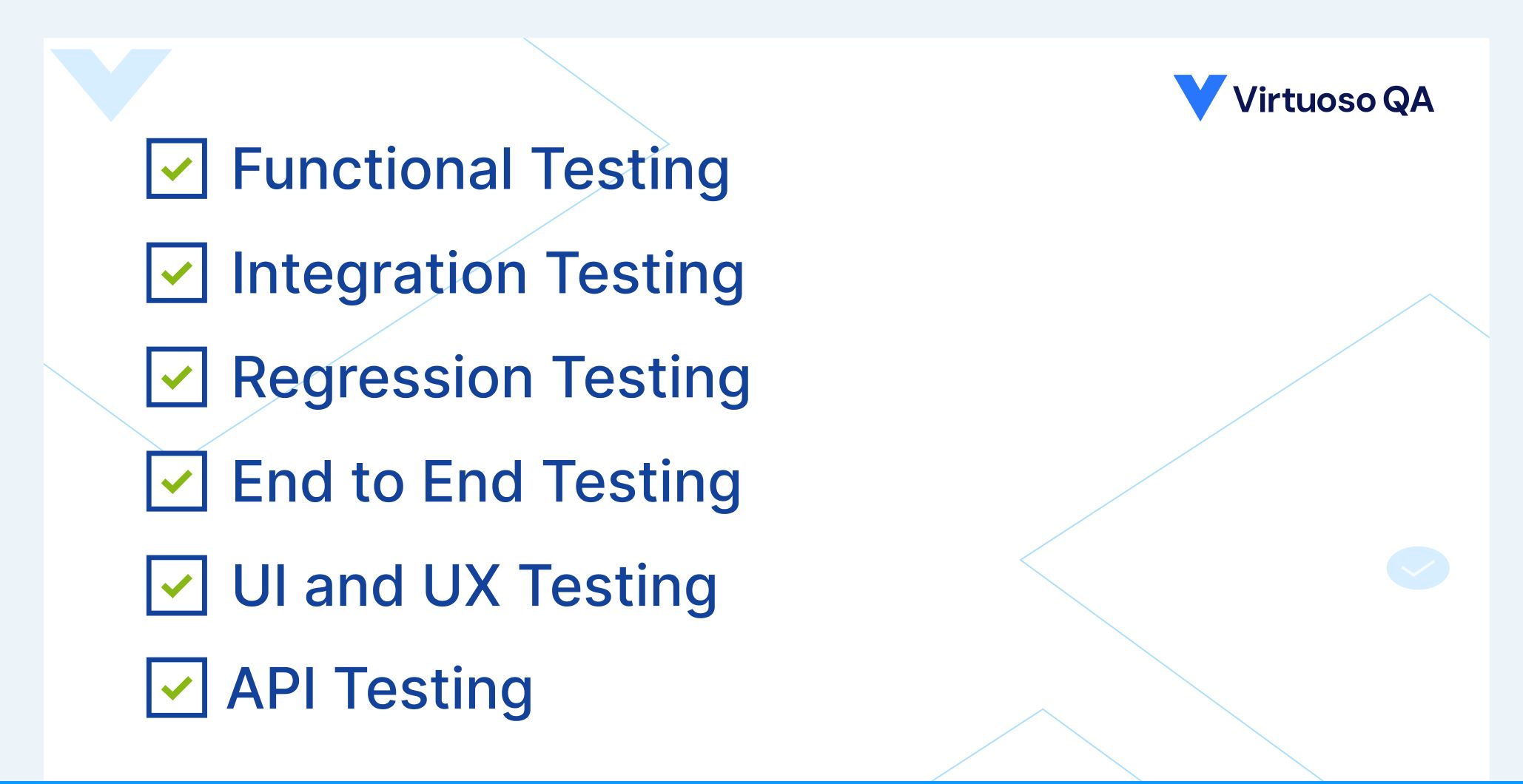 Virtuoso QA

Functional Testing

Integration Testing

Regression Testing

End to End Testing

UI and UX Testing

API Testing